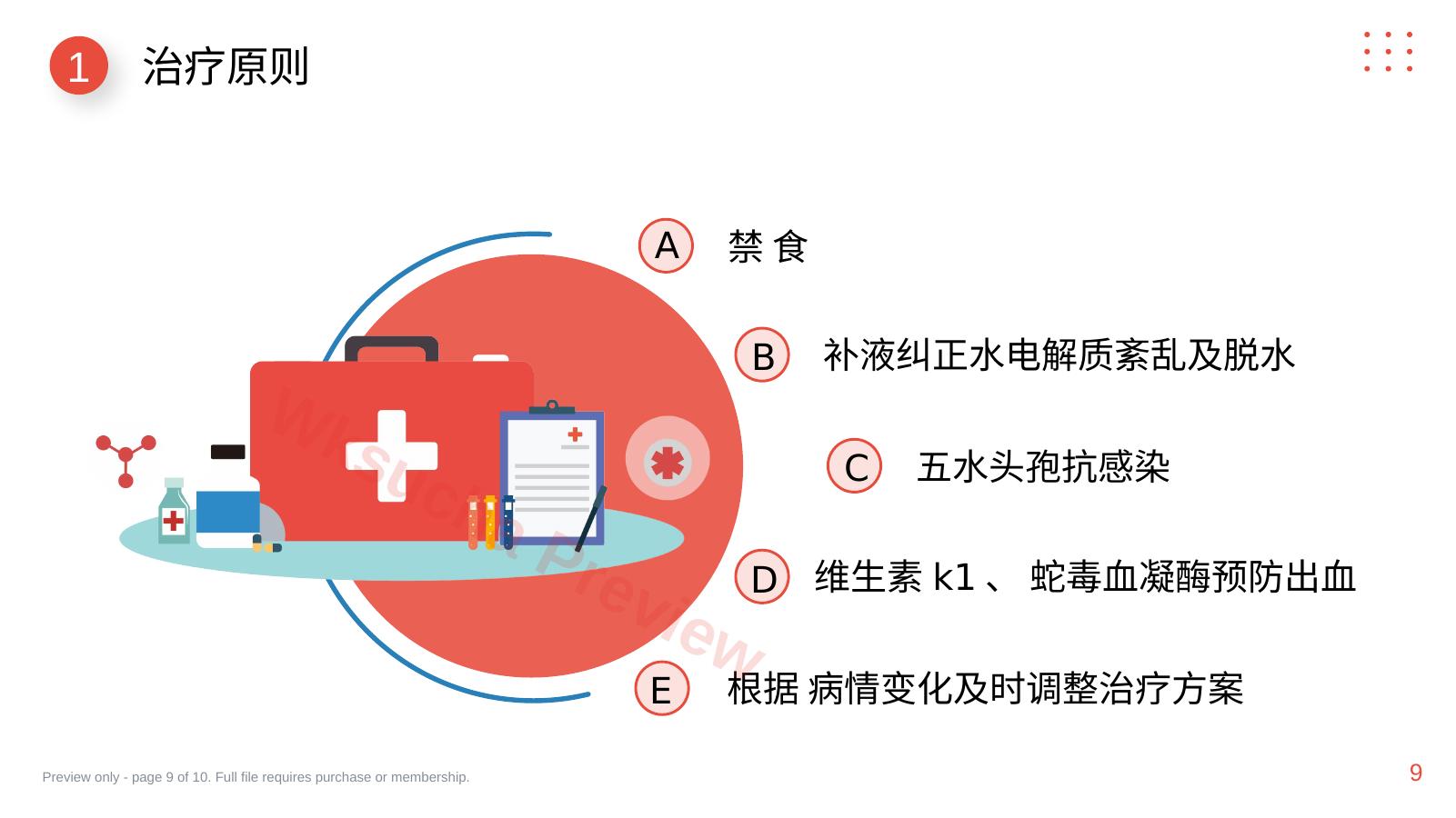 1 治疗原则

A 禁 食

B 补液纠正水电解质紊乱及脱水

C 五水头孢抗感染

D 维生素 k1 、 蛇毒血凝酶预防出血

E 根据 病情变化及时调整治疗方案

Wksucai Preview

Preview only - page 9 of 10. Full file requires purchase or membership.

9